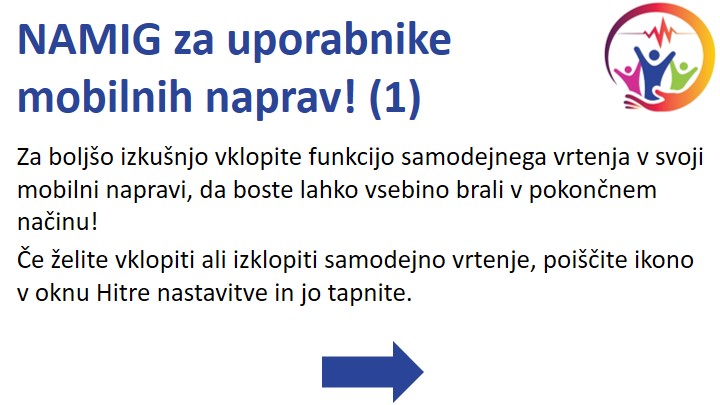 NAMIG za uporabnike mobilnih naprav! (1)

Za boljšo izkušnjo vklopite funkcijo samodejnega vrtenja v svoji mobilni napravi, da boste lahko vsebino brali v pokončnem načinu!

Če želite vklopiti ali izklopiti samodejno vrtenje, poiščite ikono v oknu Hitre nastavitve in jo tapnite.